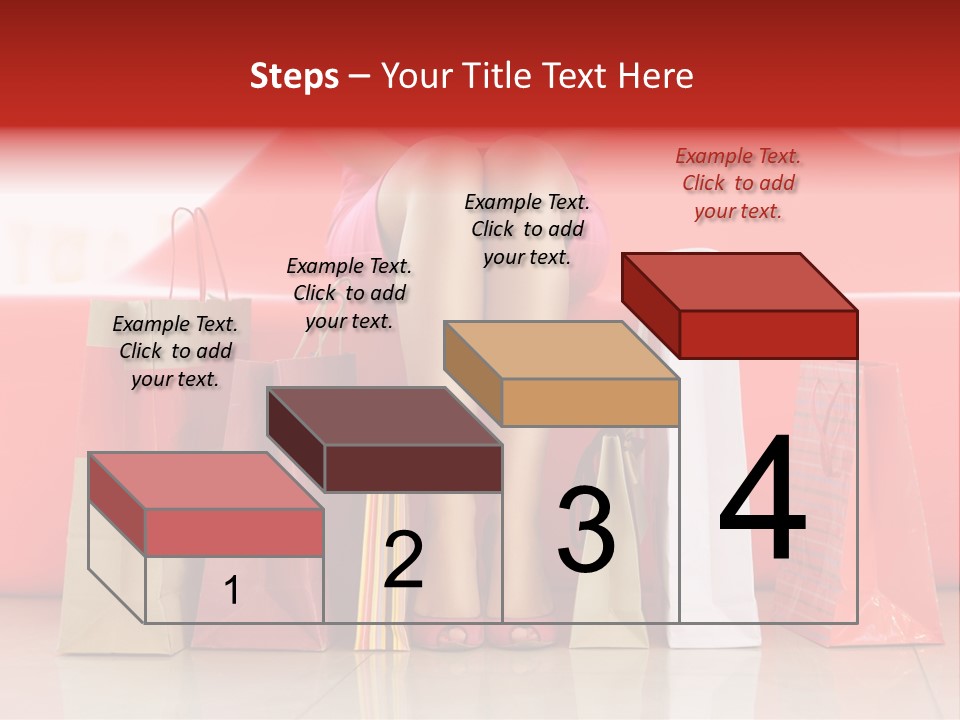 Steps – Your Title Text Here

Example Text. Click to add your text.

Example Text. Click to add your text.

Example Text. Click to add your text.

Example Text. Click to add your text.

1

2

3

4